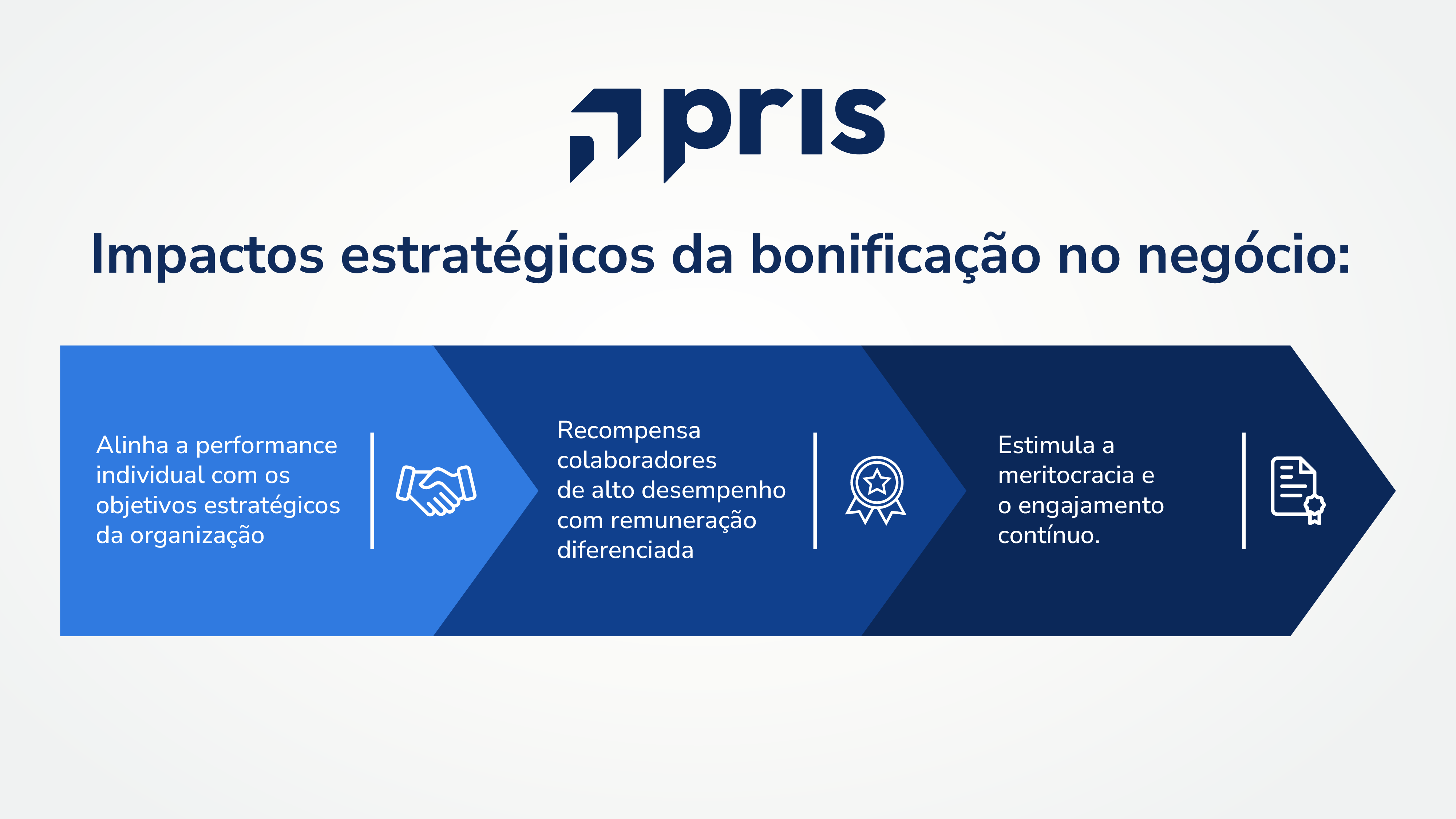 pris

Impactos estratégicos da bonificação no negócio:

Alinha a performance individual com os objetivos estratégicos da organização

Recompensa colaboradores de alto desempenho com remuneração diferenciada

Estimula a meritocracia e o engajamento contínuo.